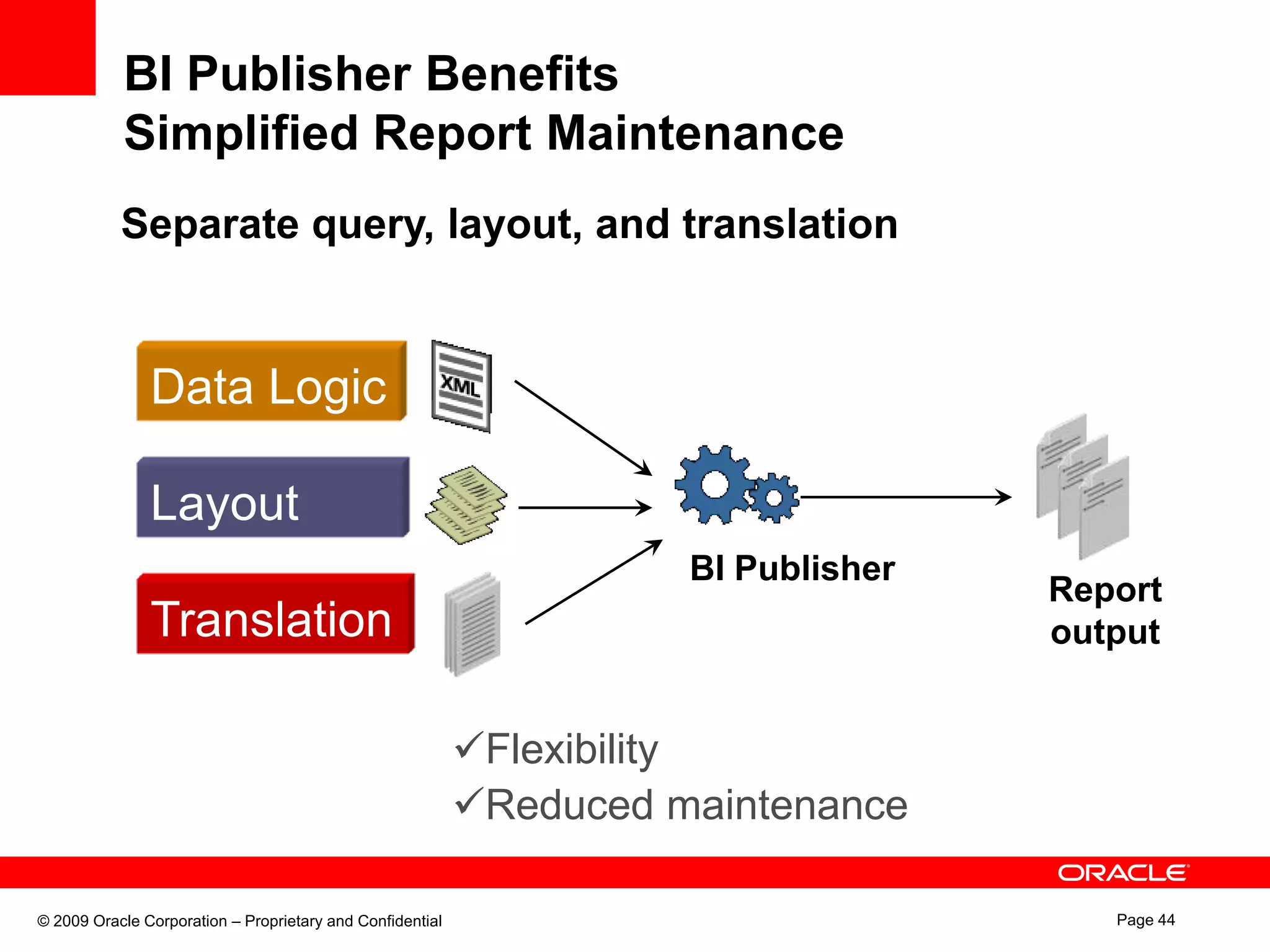 BI Publisher Benefits
Simplified Report Maintenance

Separate query, layout, and translation

Data Logic

XML

Layout

Translation

BI Publisher

Report output

✓Flexibility
✓Reduced maintenance

ORACLE

© 2009 Oracle Corporation – Proprietary and Confidential

Page 44